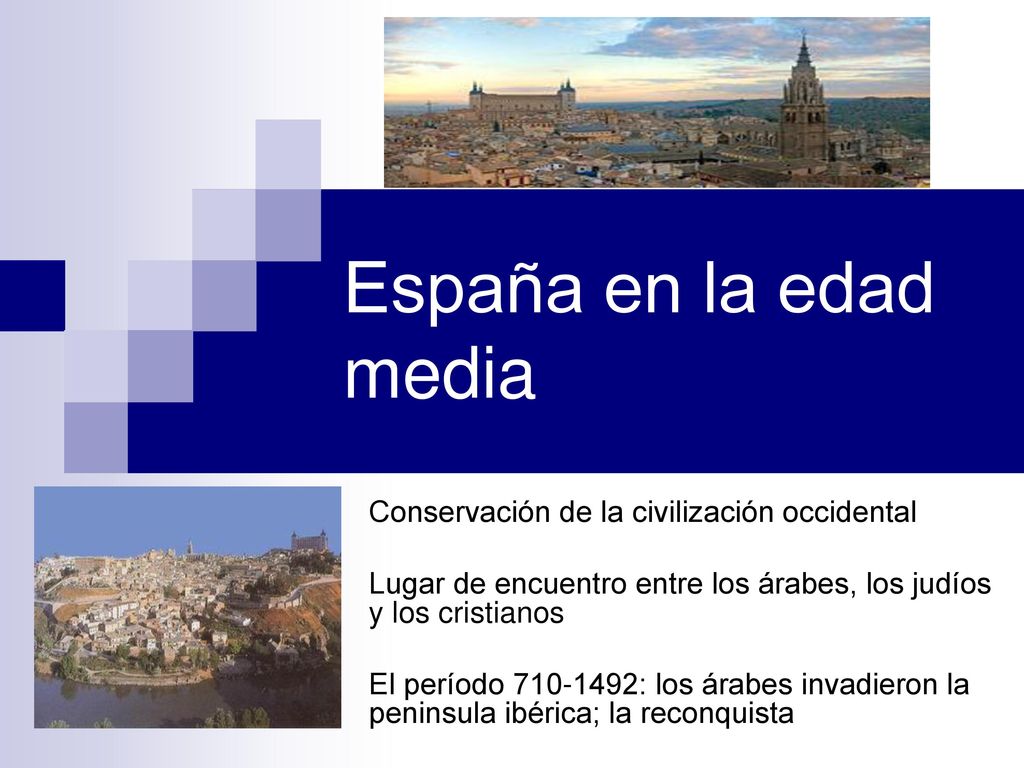 España en la edad media

Conservación de la civilización occidental

Lugar de encuentro entre los árabes, los judíos y los cristianos

El período 710-1492: los árabes invadieron la peninsula ibérica; la reconquista